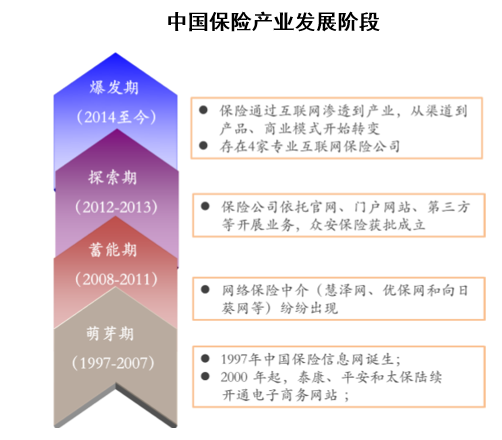 中国保险产业发展阶段

爆发期
（2014至今）

● 保险通过互联网渗透到产业，从渠道到产品、商业模式开始转变
● 存在4家专业互联网保险公司

探索期
（2012-2013）

● 保险公司依托官网、门户网站、第三方等开展业务，众安保险获批成立

蓄能期
（2008-2011）

● 网络保险中介（慧泽网、优保网和向日葵网等）纷纷出现

萌芽期
（1997-2007）

● 1997年中国保险信息网诞生；
● 2000 年起，泰康、平安和太保陆续开通电子商务网站；